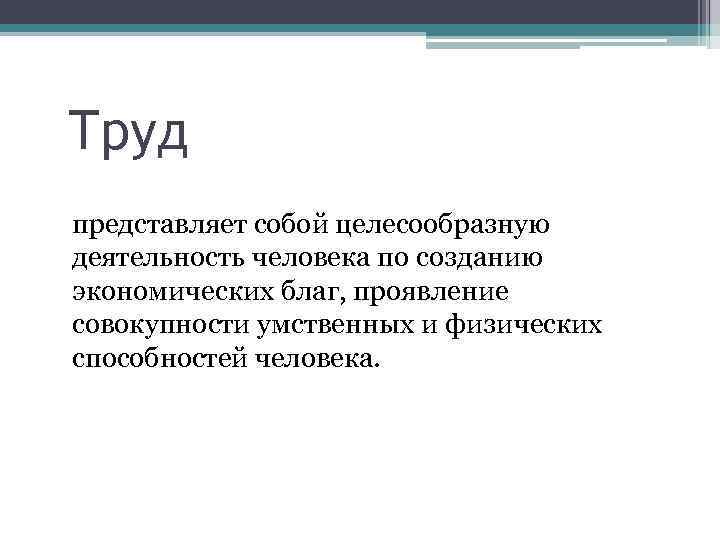 Труд

представляет собой целесообразную деятельность человека по созданию экономических благ, проявление совокупности умственных и физических способностей человека.